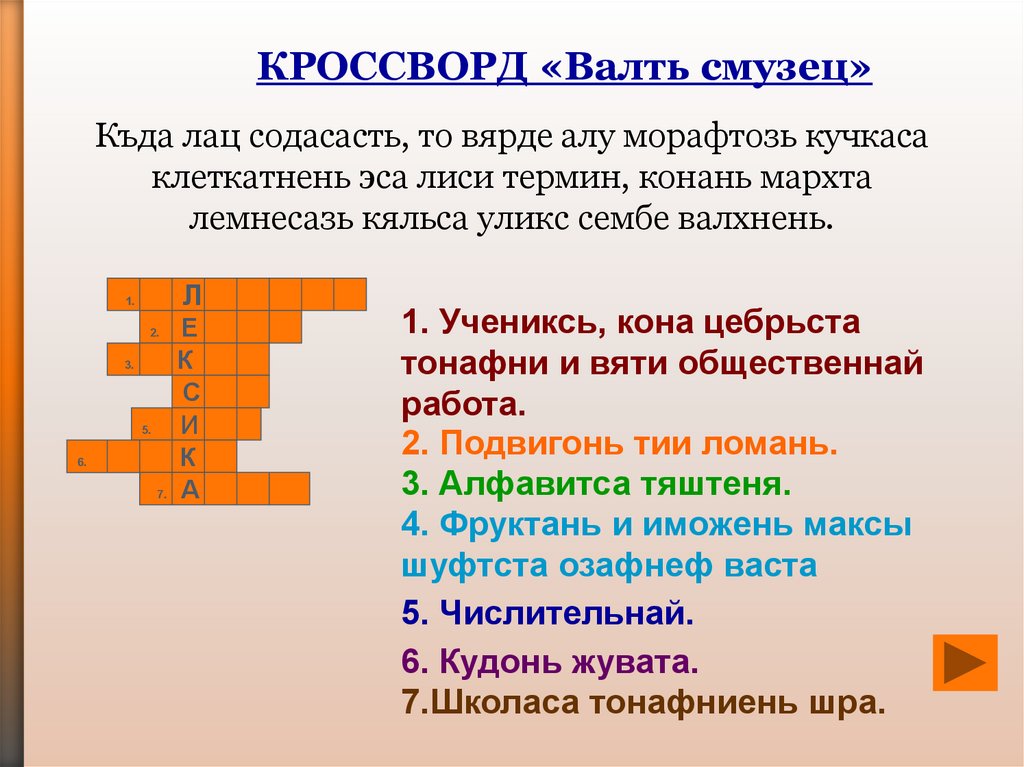 КРОССВОРД «Валть смузец»

Къда лац содасасть, то вярде алу морафтозь кучкаса клеткатнень эса лиси термин, конань мархта лемнесазь кяльса уликс сембе валхнень.

1. Л
2. Е
3. К
С
5. И
6. К
7. А

1. Учениксь, кона цебрьста тонафни и вяти общественнай работа.
2. Подвигонь тии ломань.
3. Алфавитса тяштеня.
4. Фруктань и иможень максы шуфтста озафнеф васта
5. Числительнай.
6. Кудонь жувата.
7.Школаса тонафниень шра.